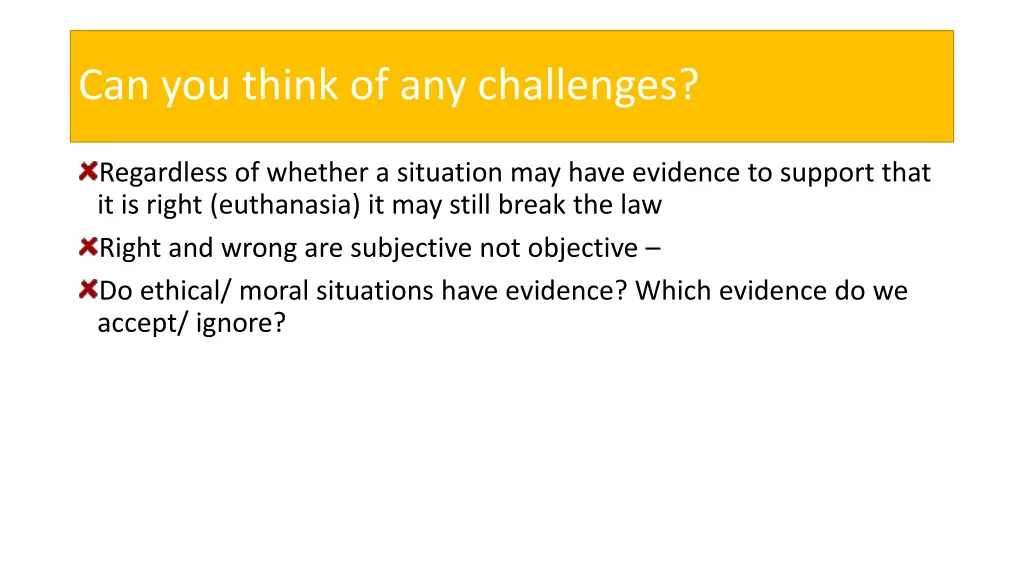 Can you think of any challenges?

Regardless of whether a situation may have evidence to support that it is right (euthanasia) it may still break the law

Right and wrong are subjective not objective –

Do ethical/ moral situations have evidence? Which evidence do we accept/ ignore?